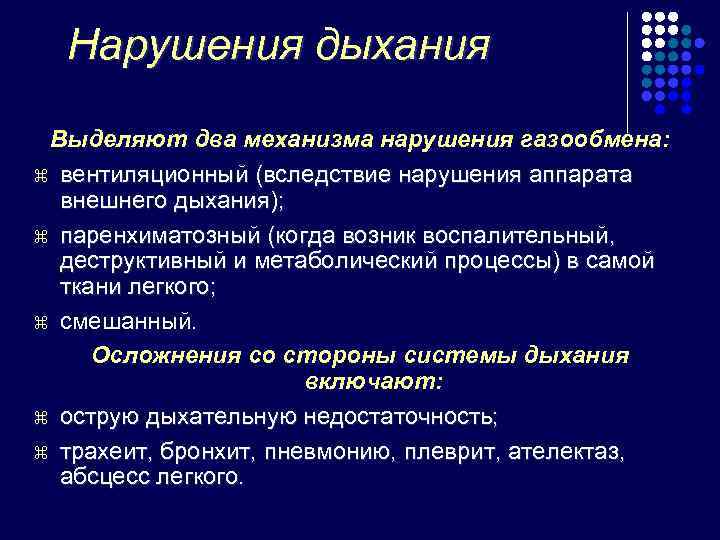 Нарушения дыхания

Выделяют два механизма нарушения газообмена:

⌘ вентиляционный (вследствие нарушения аппарата внешнего дыхания);

⌘ паренхиматозный (когда возник воспалительный, деструктивный и метаболический процессы) в самой ткани легкого;

⌘ смешанный.

Осложнения со стороны системы дыхания включают:

⌘ острую дыхательную недостаточность;

⌘ трахеит, бронхит, пневмонию, плеврит, ателектаз, абсцесс легкого.